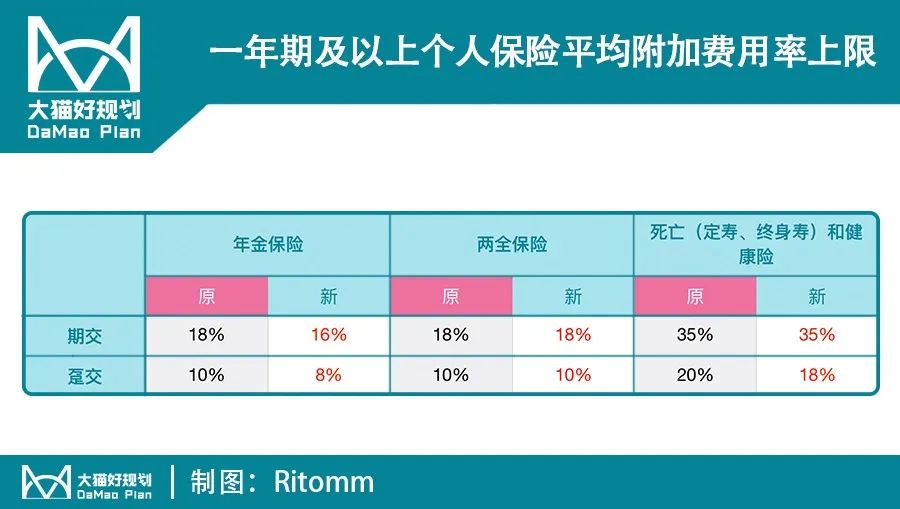 大猫好规划
DaMao Plan

一年期及以上个人保险平均附加费用率上限

| | 年金保险 | | 两全保险 | | 死亡（定寿、终身寿）和健康险 | |
|---|---|---|---|---|---|---|
| | 原 | 新 | 原 | 新 | 原 | 新 |
| 期交 | 18% | 16% | 18% | 18% | 35% | 35% |
| 趸交 | 10% | 8% | 10% | 10% | 20% | 18% |

大猫好规划
DaMao Plan
制图：Ritomm